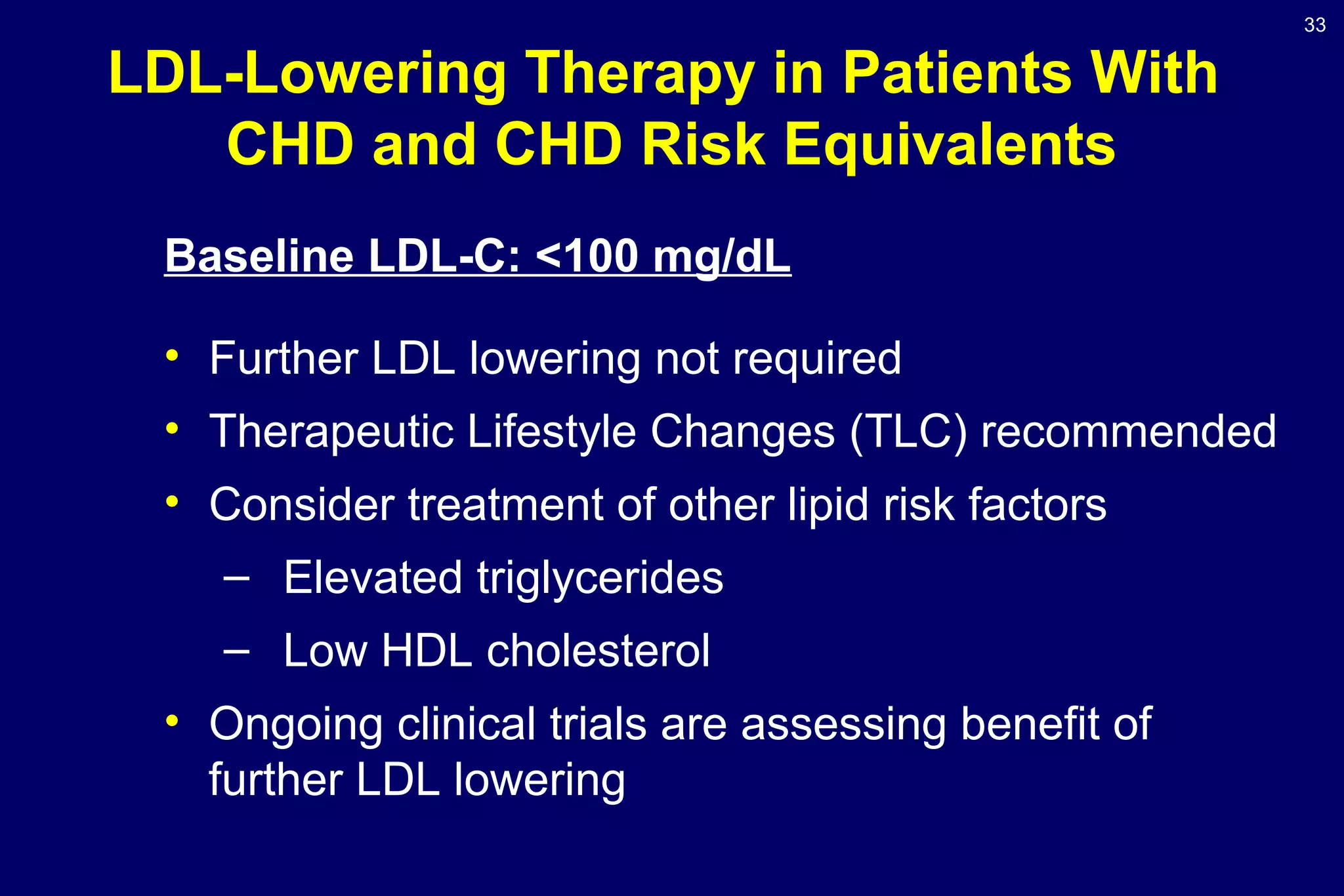 33

LDL-Lowering Therapy in Patients With CHD and CHD Risk Equivalents

Baseline LDL-C: <100 mg/dL

• Further LDL lowering not required
• Therapeutic Lifestyle Changes (TLC) recommended
• Consider treatment of other lipid risk factors
– Elevated triglycerides
– Low HDL cholesterol
• Ongoing clinical trials are assessing benefit of further LDL lowering